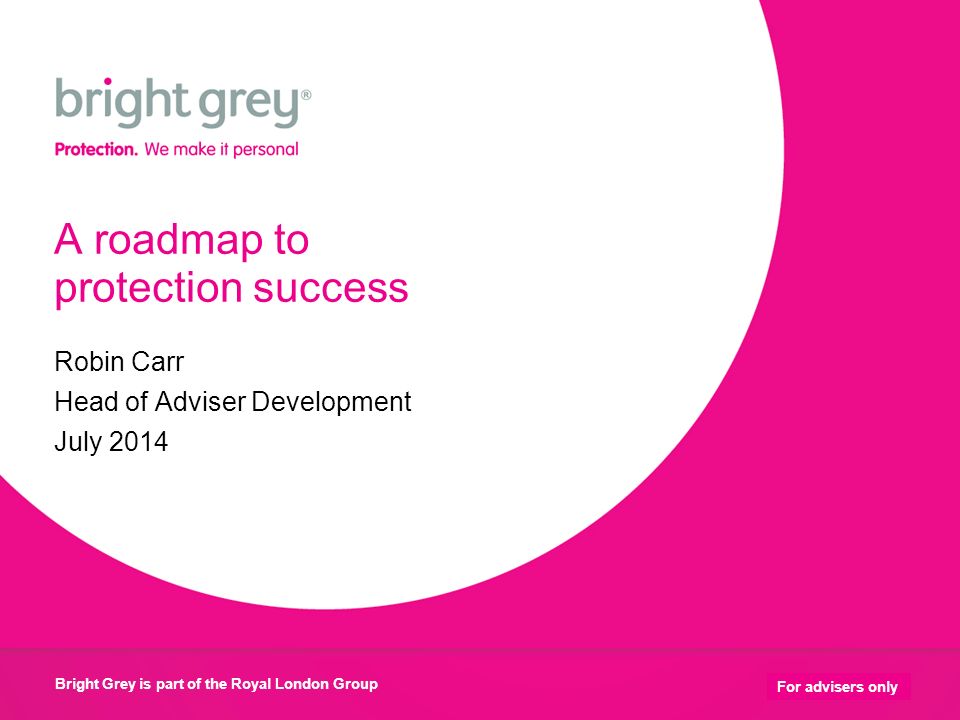 bright grey®
Protection. We make it personal

A roadmap to protection success

Robin Carr
Head of Adviser Development
July 2014

Bright Grey is part of the Royal London Group

For advisers only